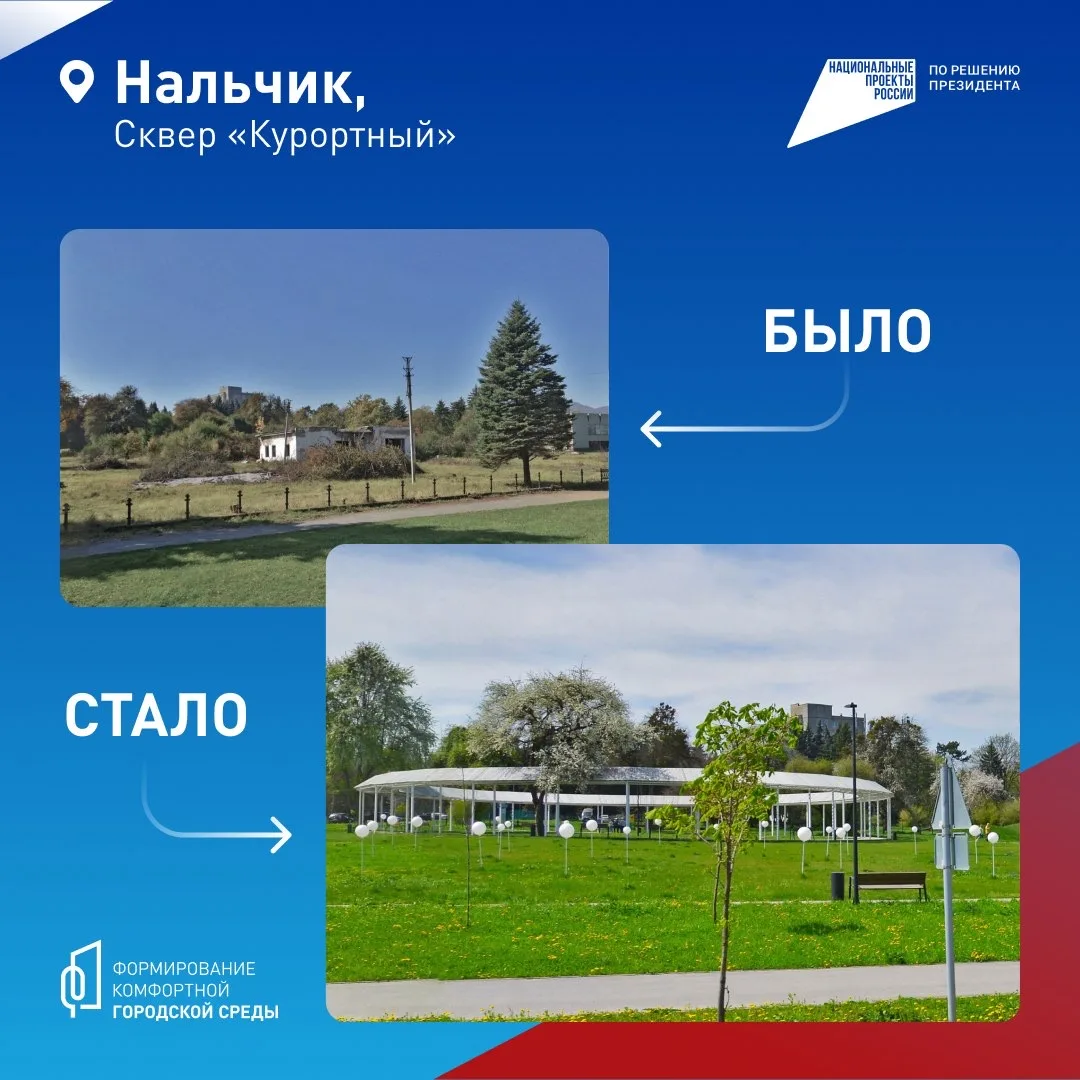 Нальчик,
Сквер «Курортный»

НАЦИОНАЛЬНЫЕ ПРОЕКТЫ РОССИИ

ПО РЕШЕНИЮ ПРЕЗИДЕНТА

БЫЛО

СТАЛО

ФОРМИРОВАНИЕ КОМФОРТНОЙ ГОРОДСКОЙ СРЕДЫ